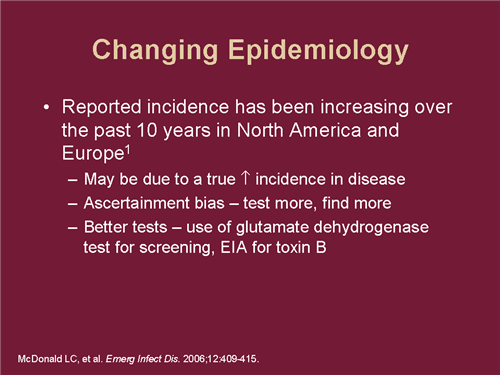 Changing Epidemiology

• Reported incidence has been increasing over the past 10 years in North America and Europe$^1$

– May be due to a true ↑ incidence in disease

– Ascertainment bias – test more, find more

– Better tests – use of glutamate dehydrogenase test for screening, EIA for toxin B

McDonald LC, et al. Emerg Infect Dis. 2006;12:409-415.